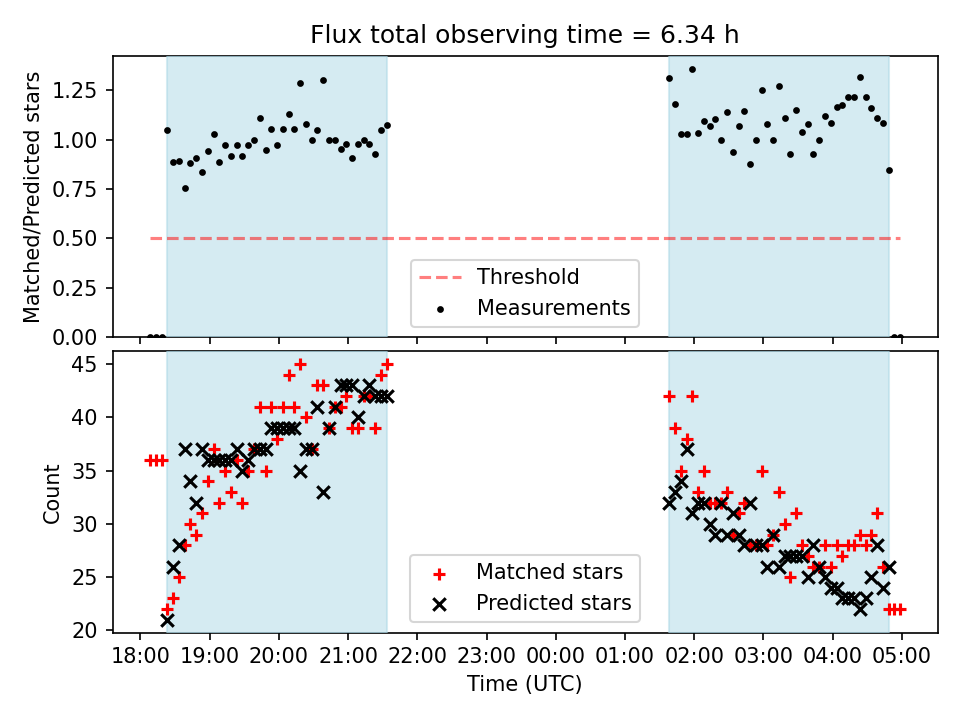 Flux total observing time = 6.34 h

Matched/Predicted stars

1.25
1.00
0.75
0.50
0.25
0.00

Threshold
Measurements

Count

45
40
35
30
25
20

Matched stars
Predicted stars

18:00 19:00 20:00 21:00 22:00 23:00 00:00 01:00 02:00 03:00 04:00 05:00

Time (UTC)